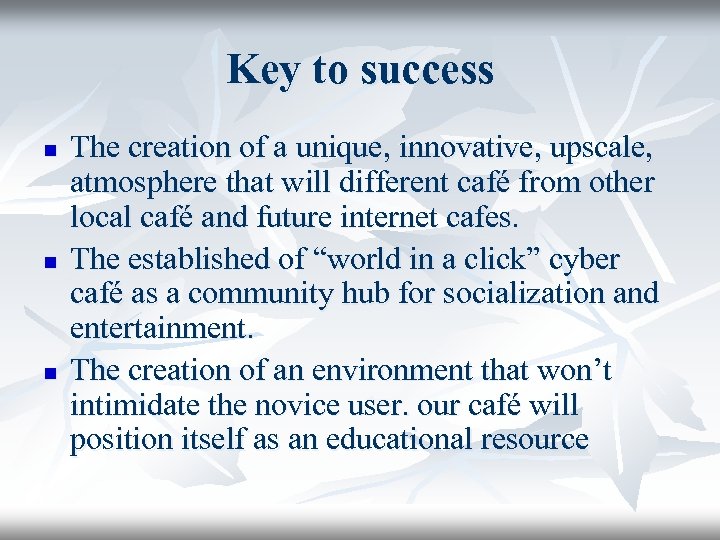 Key to success

- The creation of a unique, innovative, upscale, atmosphere that will different café from other local café and future internet cafes.
- The established of “world in a click” cyber café as a community hub for socialization and entertainment.
- The creation of an environment that won’t intimidate the novice user. our café will position itself as an educational resource